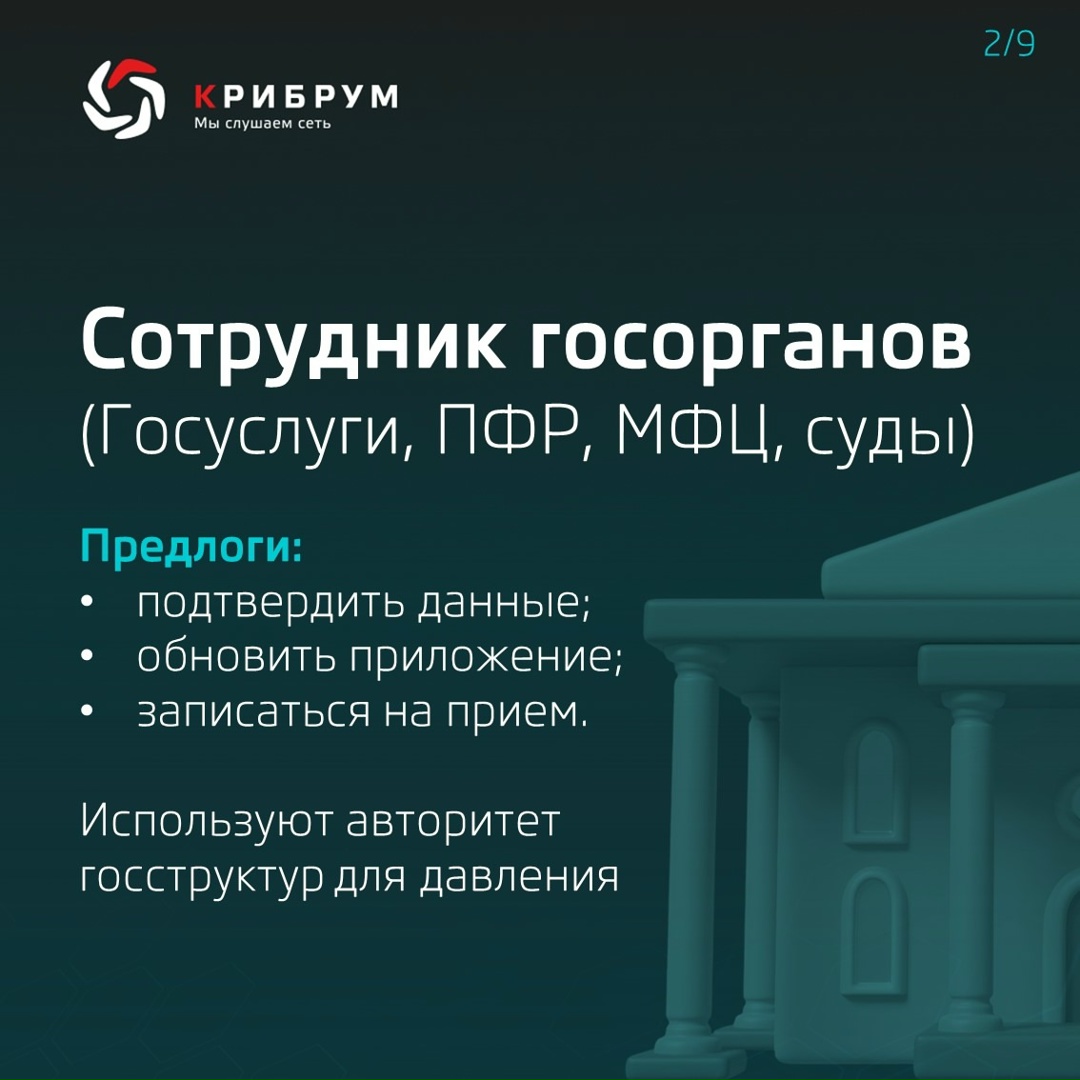 2/9

КРИБРУМ
Мы слушаем сеть

Сотрудник госорганов
(Госуслуги, ПФР, МФЦ, суды)

Предлоги:
• подтвердить данные;
• обновить приложение;
• записаться на прием.

Используют авторитет госструктур для давления